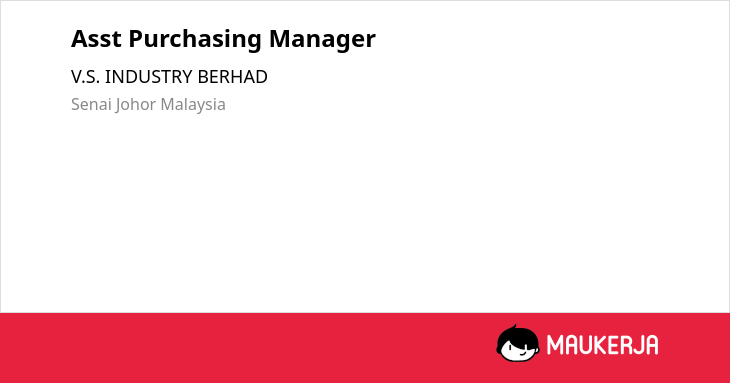 Asst Purchasing Manager

V.S. INDUSTRY BERHAD

Senai Johor Malaysia

MAUKERJA